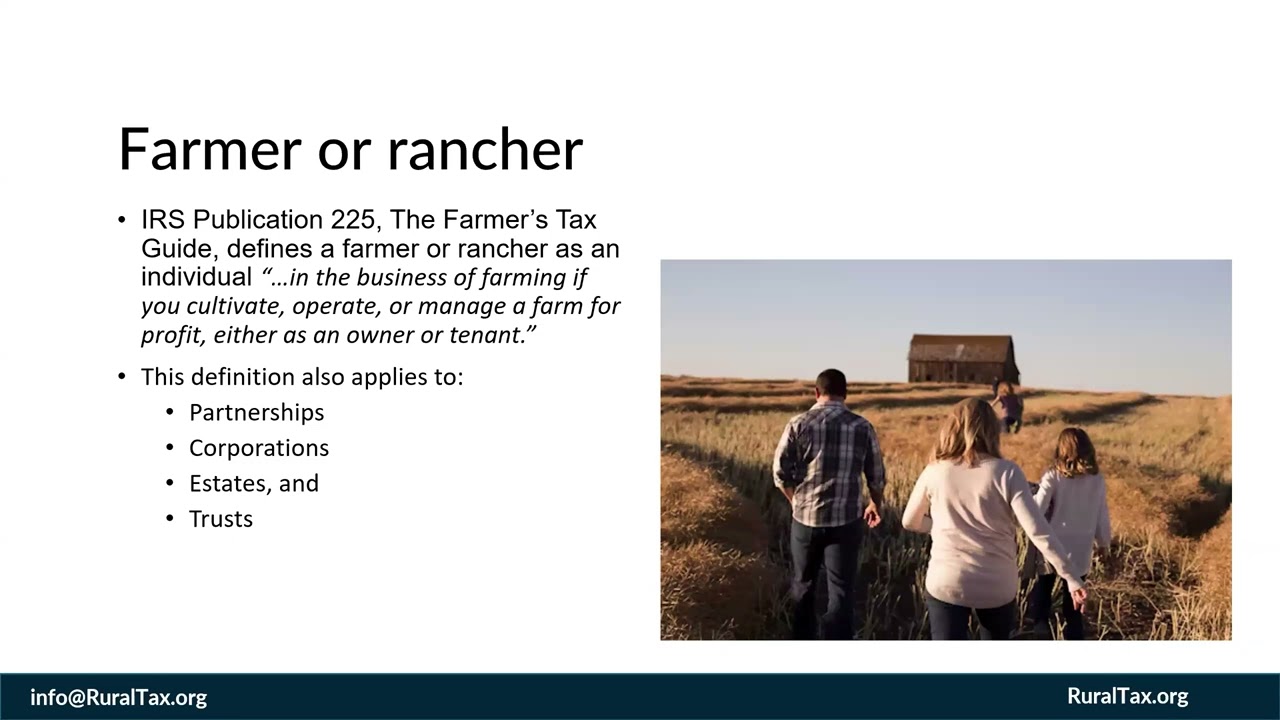 Farmer or rancher

• IRS Publication 225, The Farmer's Tax Guide, defines a farmer or rancher as an individual "…in the business of farming if you cultivate, operate, or manage a farm for profit, either as an owner or tenant."
• This definition also applies to:
• Partnerships
• Corporations
• Estates, and
• Trusts

info@RuralTax.org

RuralTax.org